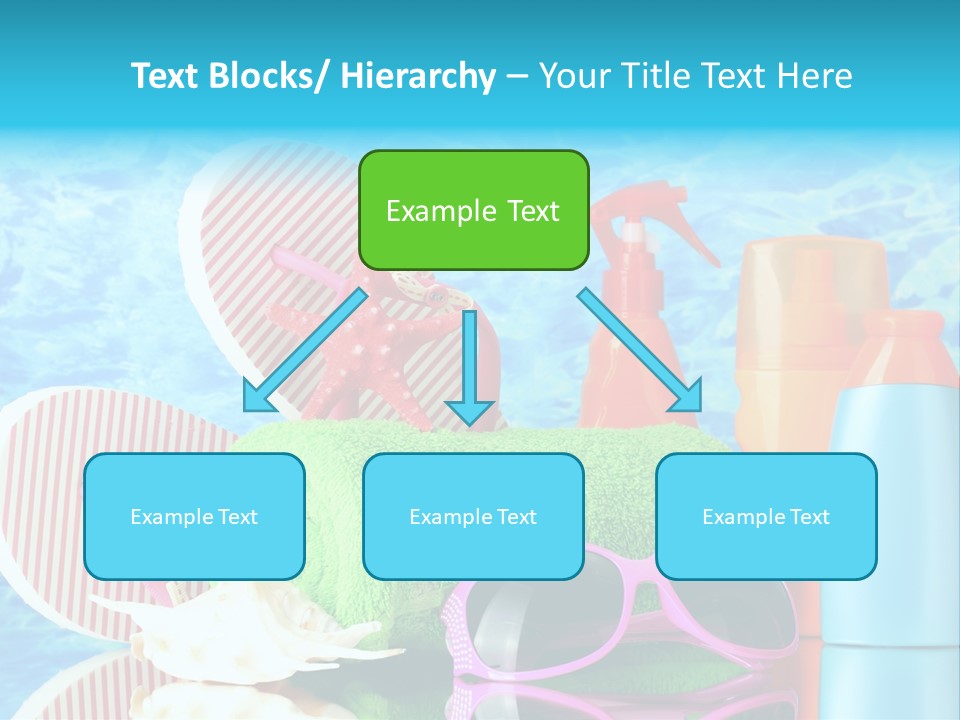 Text Blocks/ Hierarchy – Your Title Text Here

Example Text

Example Text

Example Text

Example Text